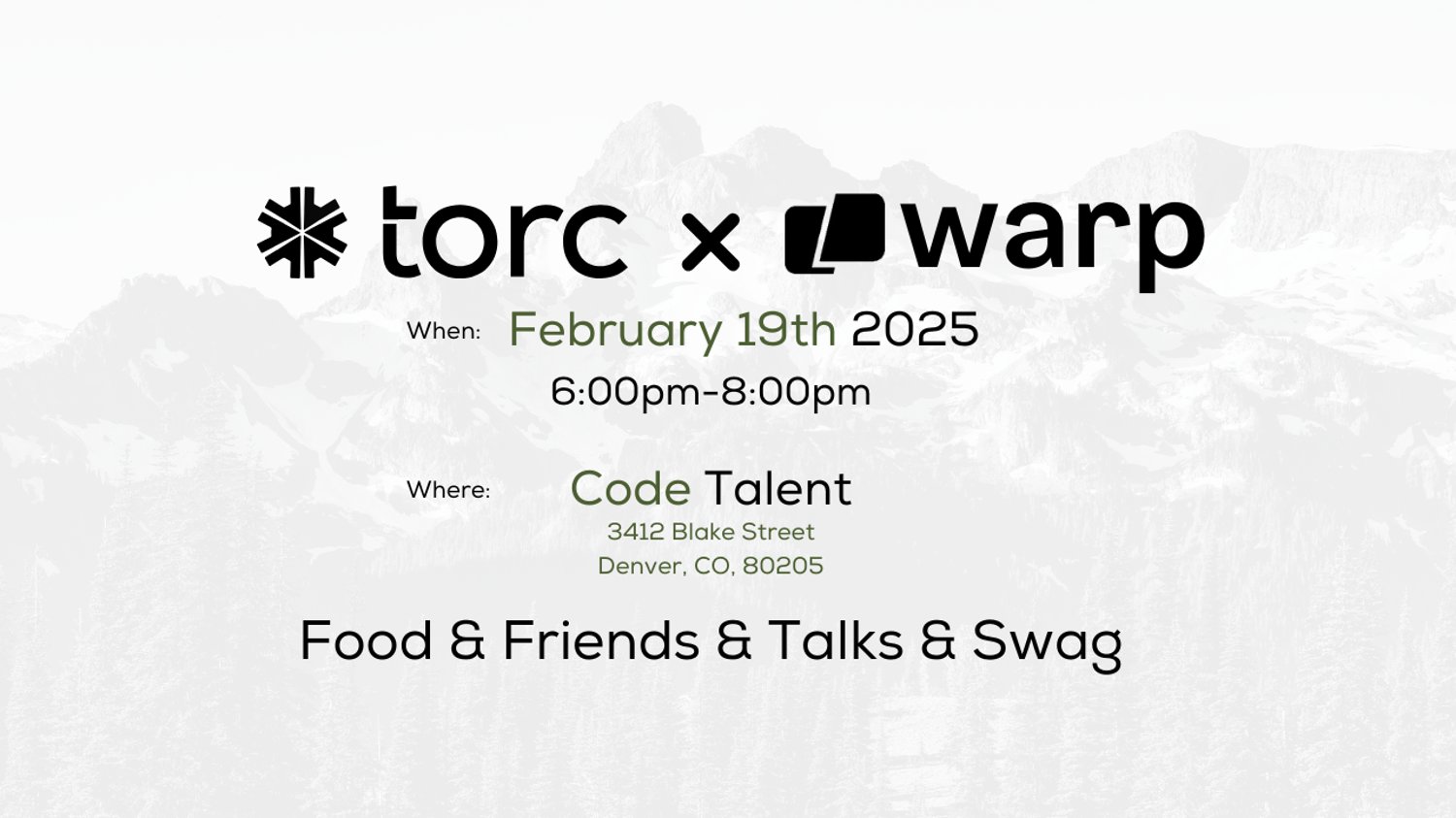 torc × warp

When: February 19th 2025
6:00pm-8:00pm

Where: Code Talent
3412 Blake Street
Denver, CO, 80205

Food & Friends & Talks & Swag